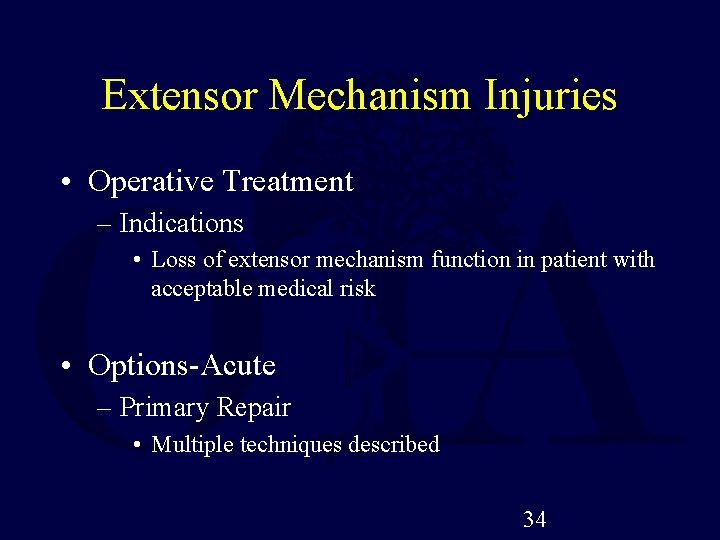 Extensor Mechanism Injuries

• Operative Treatment
– Indications
• Loss of extensor mechanism function in patient with acceptable medical risk

• Options-Acute
– Primary Repair
• Multiple techniques described

34